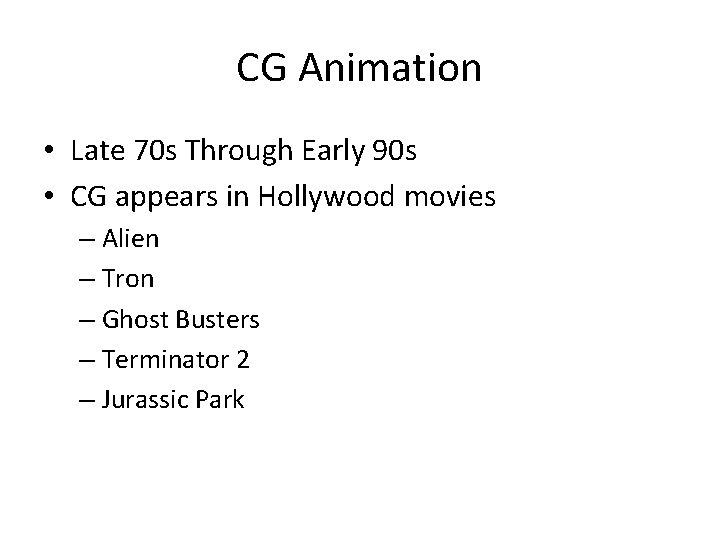 CG Animation

• Late 70s Through Early 90s
• CG appears in Hollywood movies
– Alien
– Tron
– Ghost Busters
– Terminator 2
– Jurassic Park